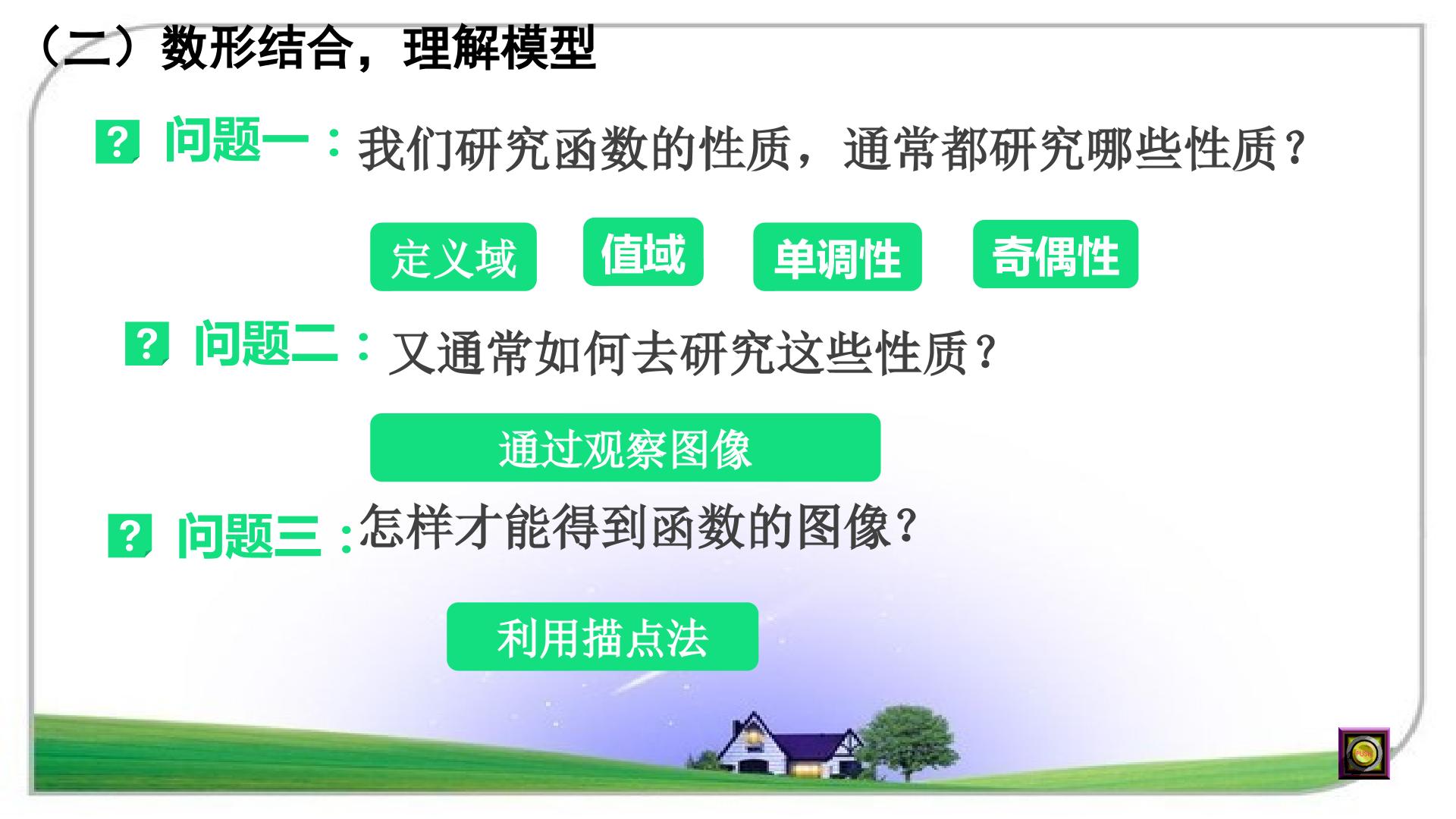 （二）数形结合，理解模型

? 问题一：我们研究函数的性质，通常都研究哪些性质？

定义域 值域 单调性 奇偶性

? 问题二：又通常如何去研究这些性质？

通过观察图像

? 问题三：怎样才能得到函数的图像？

利用描点法